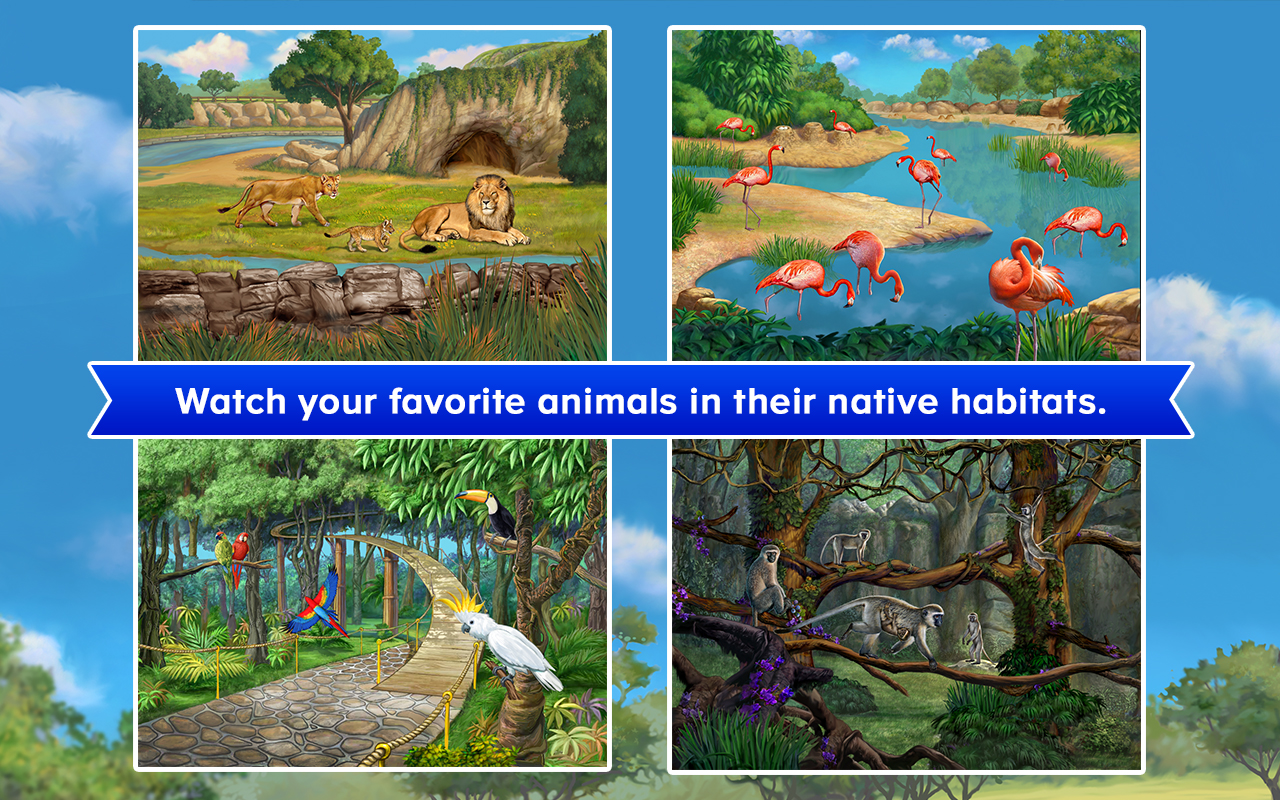 Watch your favorite animals in their native habitats.